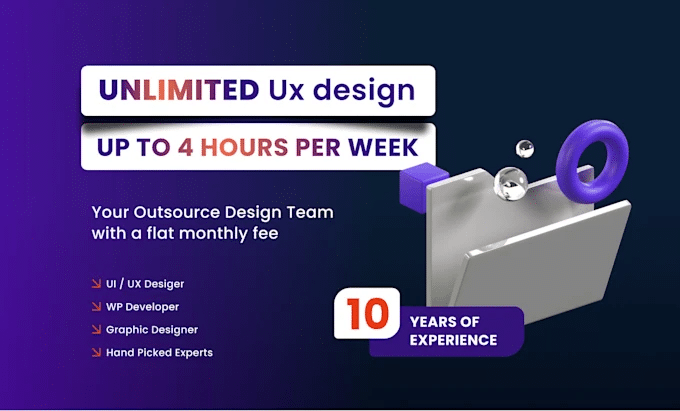 UNLIMITED Ux design

UP TO 4 HOURS PER WEEK

Your Outsource Design Team with a flat monthly fee

UI / UX Desiger

WP Developer

Graphic Designer

Hand Picked Experts

10 YEARS OF EXPERIENCE